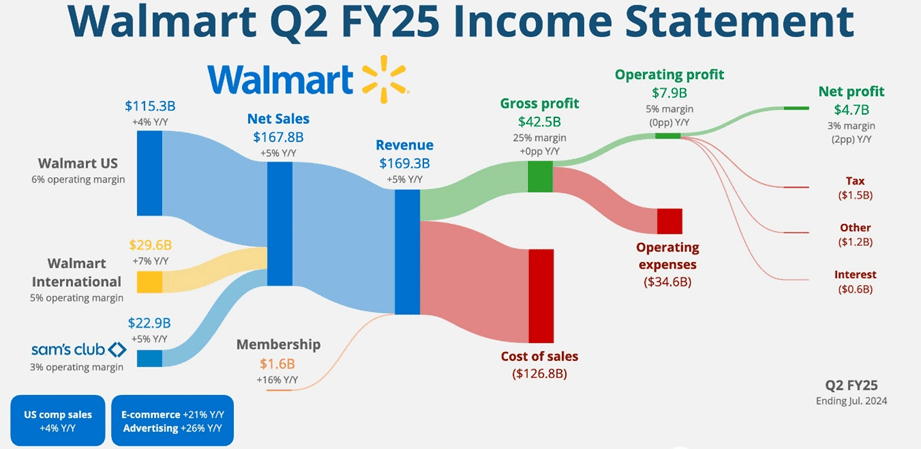 Walmart Q2 FY25 Income Statement

Walmart

$115.3B
+4% Y/Y

Walmart US
6% operating margin

$29.6B
+7% Y/Y

Walmart International
5% operating margin

$22.9B
+5% Y/Y

sam's club
3% operating margin

Net Sales
$167.8B
+5% Y/Y

Membership
$1.6B
+16% Y/Y

Revenue
$169.3B
+5% Y/Y

Gross profit
$42.5B
25% margin
+0pp Y/Y

Cost of sales
($126.8B)

Operating profit
$7.9B
5% margin
(0pp) Y/Y

Operating expenses
($34.6B)

Net profit
$4.7B
3% margin
(2pp) Y/Y

Tax
($1.5B)

Other
($1.2B)

Interest
($0.6B)

US comp sales
+4% Y/Y

E-commerce +21% Y/Y
Advertising +26% Y/Y

Q2 FY25
Ending Jul. 2024